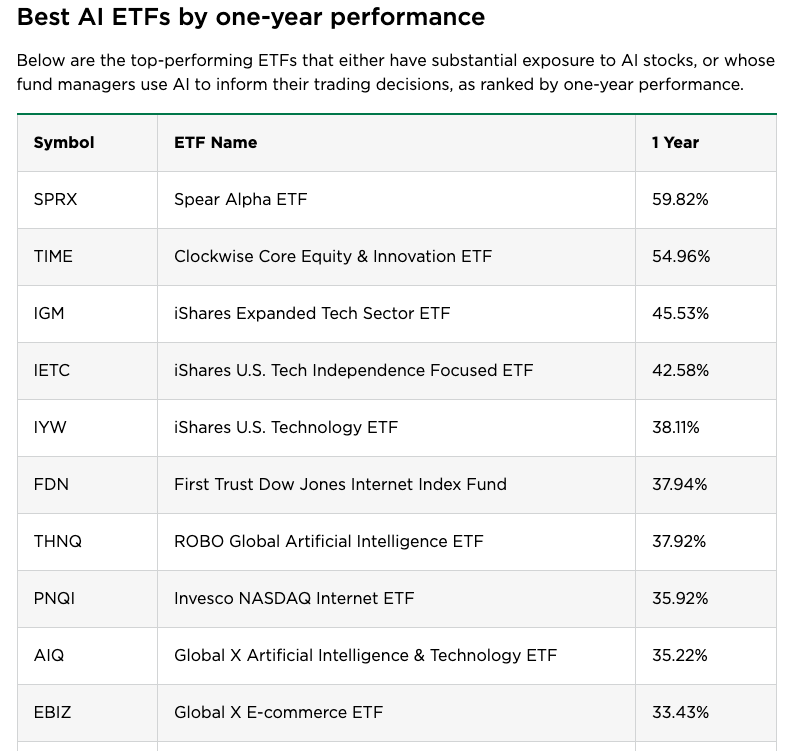 Best AI ETFs by one-year performance

Below are the top-performing ETFs that either have substantial exposure to AI stocks, or whose fund managers use AI to inform their trading decisions, as ranked by one-year performance.

| Symbol | ETF Name | 1 Year |
|---|---|---|
| SPRX | Spear Alpha ETF | 59.82% |
| TIME | Clockwise Core Equity & Innovation ETF | 54.96% |
| IGM | iShares Expanded Tech Sector ETF | 45.53% |
| IETC | iShares U.S. Tech Independence Focused ETF | 42.58% |
| IYW | iShares U.S. Technology ETF | 38.11% |
| FDN | First Trust Dow Jones Internet Index Fund | 37.94% |
| THNQ | ROBO Global Artificial Intelligence ETF | 37.92% |
| PNQI | Invesco NASDAQ Internet ETF | 35.92% |
| AIQ | Global X Artificial Intelligence & Technology ETF | 35.22% |
| EBIZ | Global X E-commerce ETF | 33.43% |